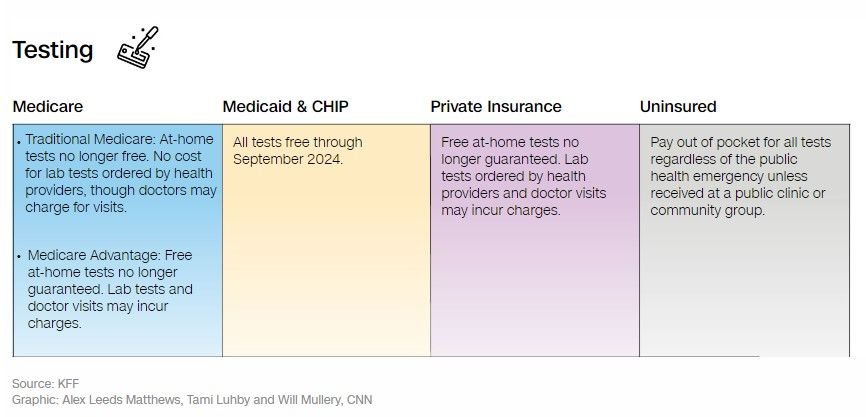 Testing

| Medicare | Medicaid & CHIP | Private Insurance | Uninsured |
|---|---|---|---|
| • Traditional Medicare: At-home tests no longer free. No cost for lab tests ordered by health providers, though doctors may charge for visits. • Medicare Advantage: Free at-home tests no longer guaranteed. Lab tests and doctor visits may incur charges. | All tests free through September 2024. | Free at-home tests no longer guaranteed. Lab tests ordered by health providers and doctor visits may incur charges. | Pay out of pocket for all tests regardless of the public health emergency unless received at a public clinic or community group. |

Source: KFF
Graphic: Alex Leeds Matthews, Tami Luhby and Will Mullery, CNN